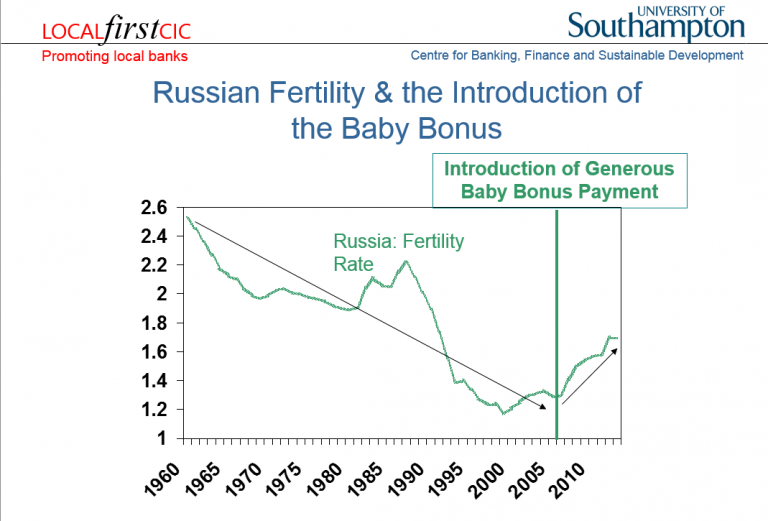 LOCALfirstCIC
Promoting local banks

UNIVERSITY OF
Southampton
Centre for Banking, Finance and Sustainable Development

Russian Fertility & the Introduction of the Baby Bonus

Introduction of Generous Baby Bonus Payment

Russia: Fertility Rate

2.6
2.4
2.2
2
1.8
1.6
1.4
1.2
1

1960
1965
1970
1975
1980
1985
1990
1995
2000
2005
2010